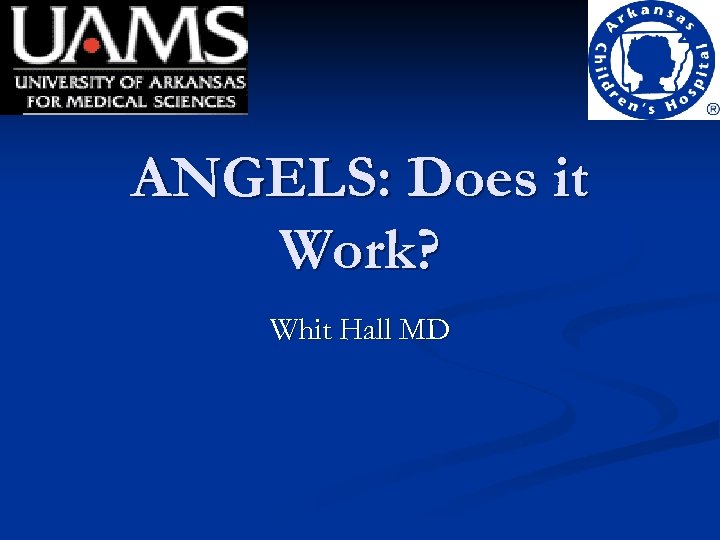 UAMS
UNIVERSITY OF ARKANSAS
FOR MEDICAL SCIENCES

Arkansas Children's Hospital ®

ANGELS: Does it Work?

Whit Hall MD